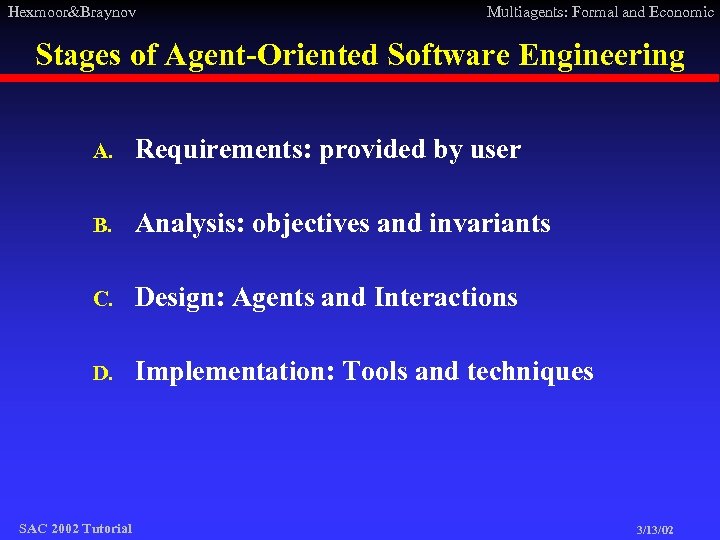 Hexmoor&Braynov

Multiagents: Formal and Economic

Stages of Agent-Oriented Software Engineering

A. Requirements: provided by user

B. Analysis: objectives and invariants

C. Design: Agents and Interactions

D. Implementation: Tools and techniques

SAC 2002 Tutorial

3/13/02